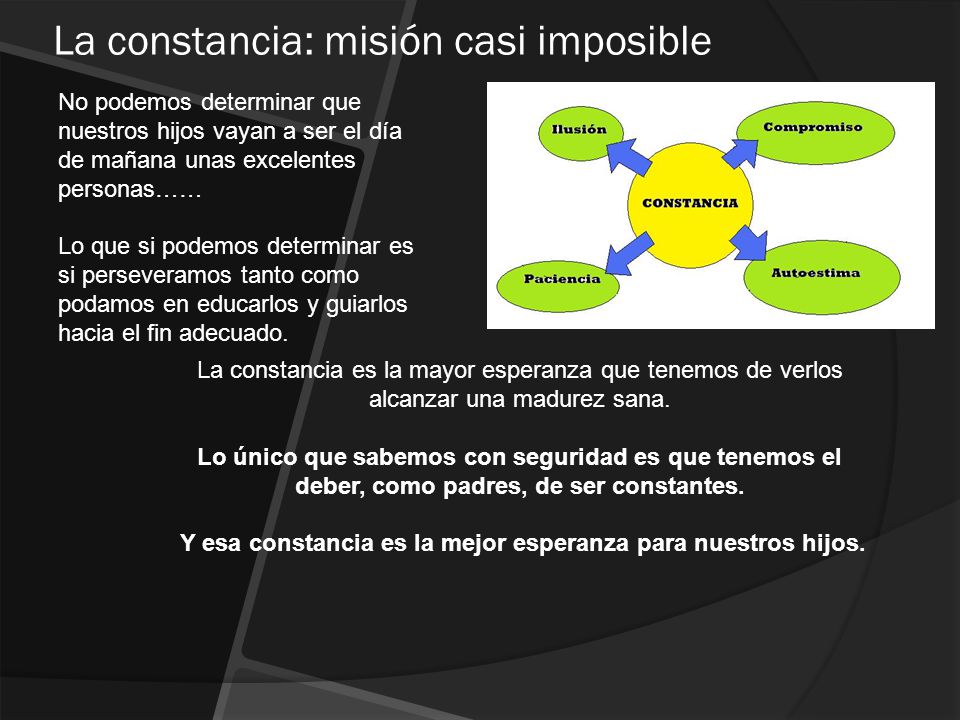 La constancia: misión casi imposible

No podemos determinar que nuestros hijos vayan a ser el día de mañana unas excelentes personas……

Lo que si podemos determinar es si perseveramos tanto como podamos en educarlos y guiarlos hacia el fin adecuado.

Ilusión
Compromiso
CONSTANCIA
Paciencia
Autoestima

La constancia es la mayor esperanza que tenemos de verlos alcanzar una madurez sana.

Lo único que sabemos con seguridad es que tenemos el deber, como padres, de ser constantes.

Y esa constancia es la mejor esperanza para nuestros hijos.